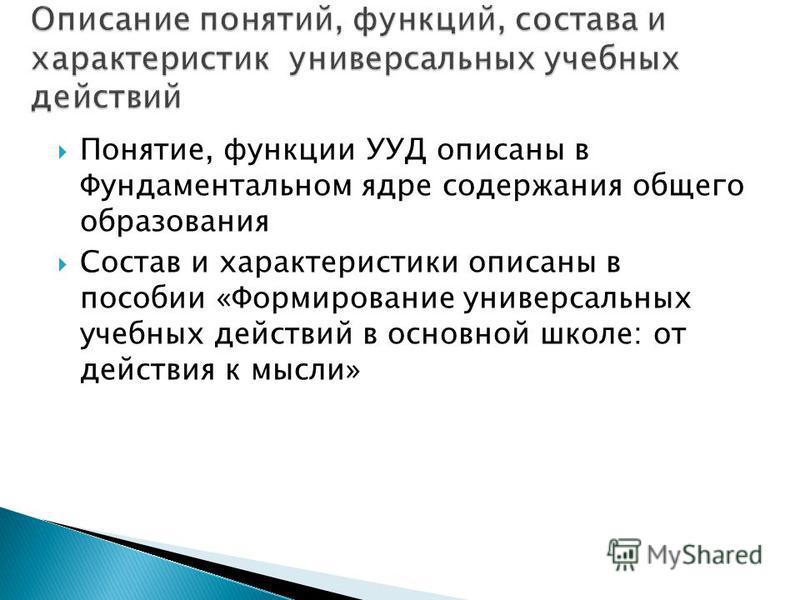 Описание понятий, функций, состава и характеристик универсальных учебных действий

Понятие, функции УУД описаны в Фундаментальном ядре содержания общего образования

Состав и характеристики описаны в пособии «Формирование универсальных учебных действий в основной школе: от действия к мысли»

MyShared